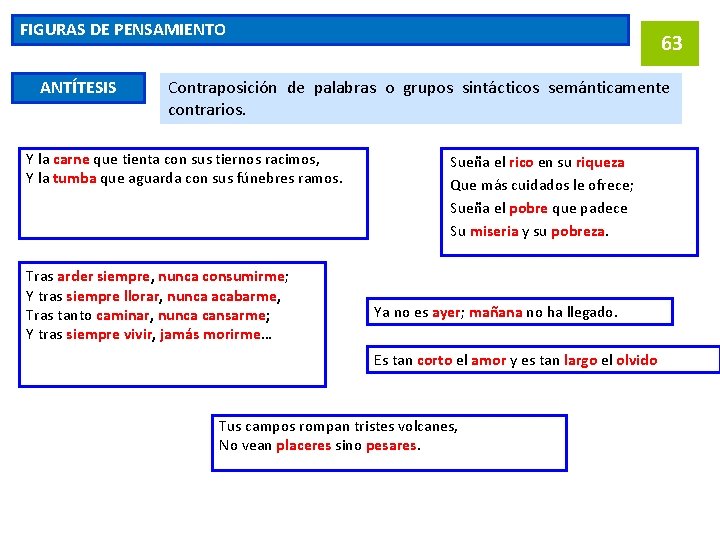 FIGURAS DE PENSAMIENTO

63

ANTÍTESIS

Contraposición de palabras o grupos sintácticos semánticamente contrarios.

Y la carne que tienta con sus tiernos racimos,
Y la tumba que aguarda con sus fúnebres ramos.

Sueña el rico en su riqueza
Que más cuidados le ofrece;
Sueña el pobre que padece
Su miseria y su pobreza.

Tras arder siempre, nunca consumirme;
Y tras siempre llorar, nunca acabarme,
Tras tanto caminar, nunca cansarme;
Y tras siempre vivir, jamás morirme...

Ya no es ayer; mañana no ha llegado.

Es tan corto el amor y es tan largo el olvido

Tus campos rompan tristes volcanes,
No vean placeres sino pesares.